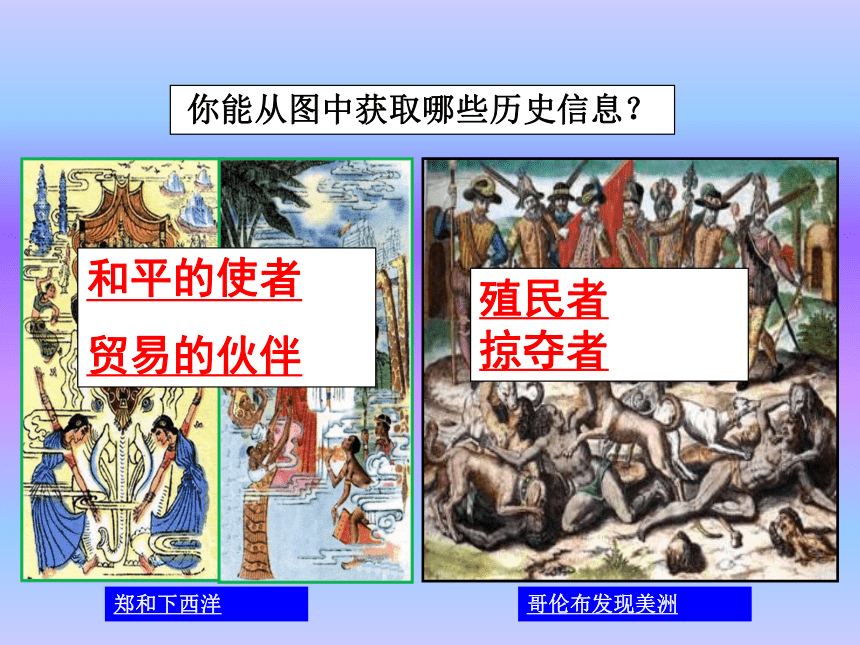 你能从图中获取哪些历史信息？

和平的使者

贸易的伙伴

殖民者
掠夺者

郑和下西洋

哥伦布发现美洲